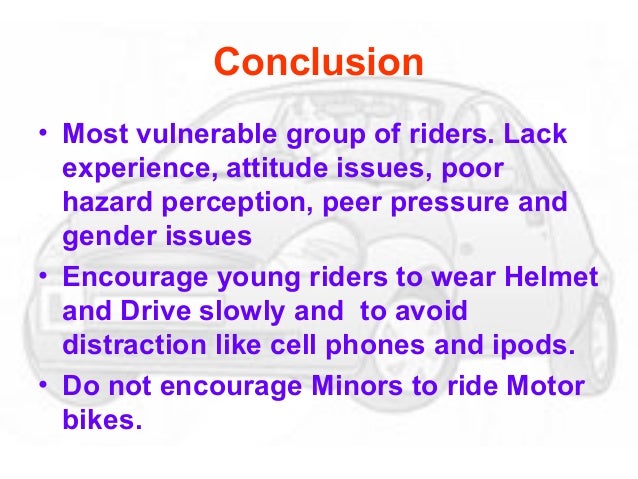 Conclusion

• Most vulnerable group of riders. Lack experience, attitude issues, poor hazard perception, peer pressure and gender issues
• Encourage young riders to wear Helmet and Drive slowly and to avoid distraction like cell phones and ipods.
• Do not encourage Minors to ride Motor bikes.